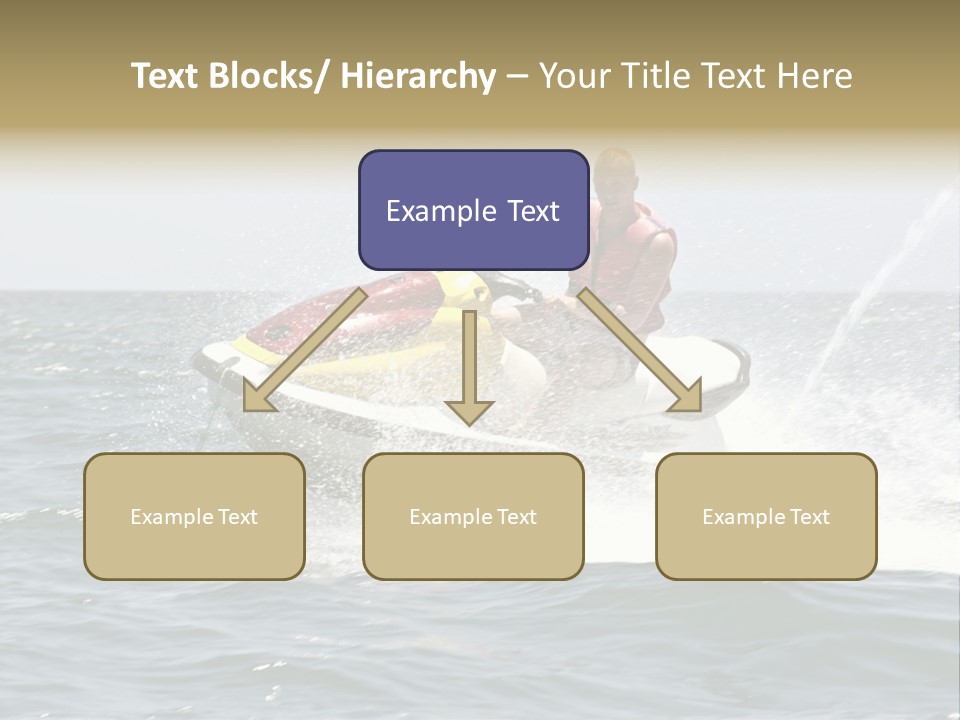 Text Blocks/ Hierarchy – Your Title Text Here

Example Text

Example Text

Example Text

Example Text